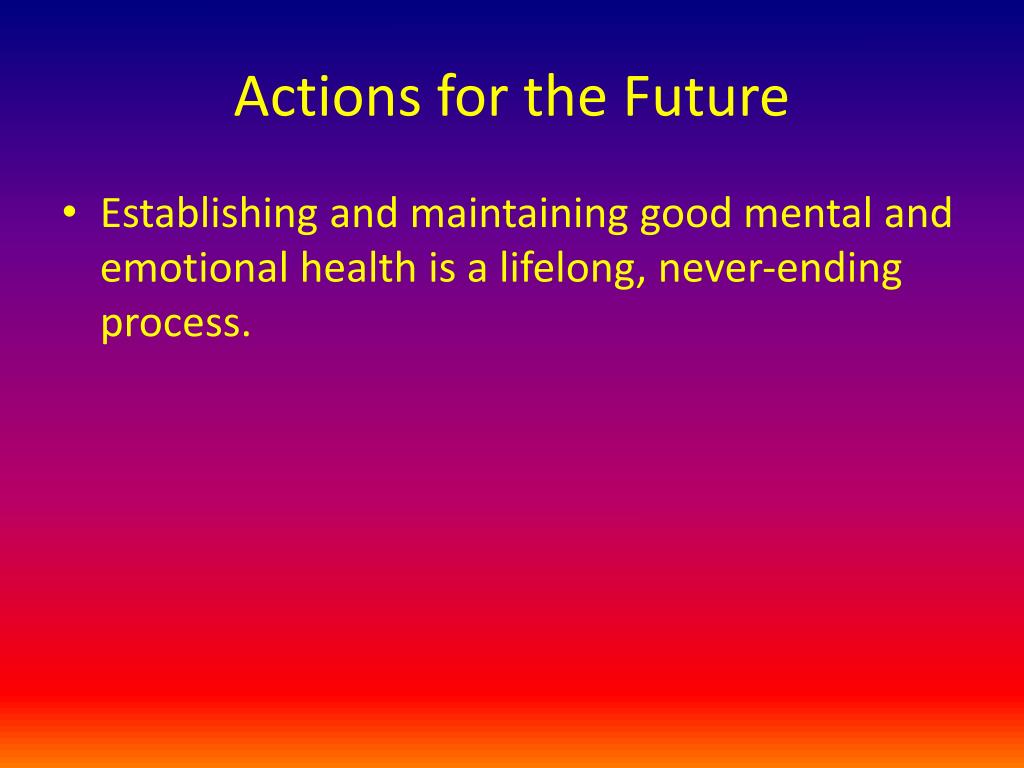 Actions for the Future

• Establishing and maintaining good mental and emotional health is a lifelong, never-ending process.